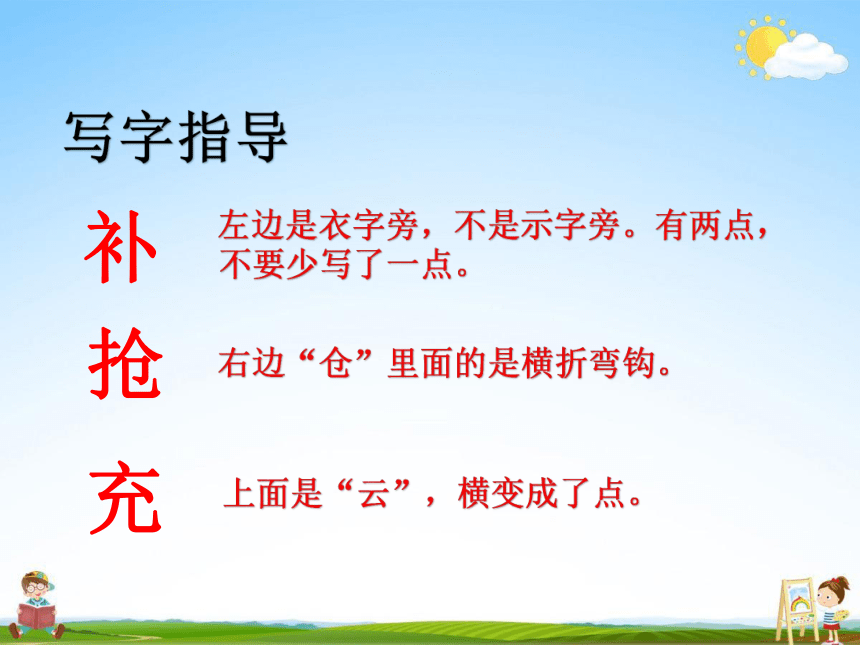 写字指导

补

左边是衣字旁，不是示字旁。有两点，不要少写了一点。

抢

右边“仓”里面的是横折弯钩。

充

上面是“云”，横变成了点。